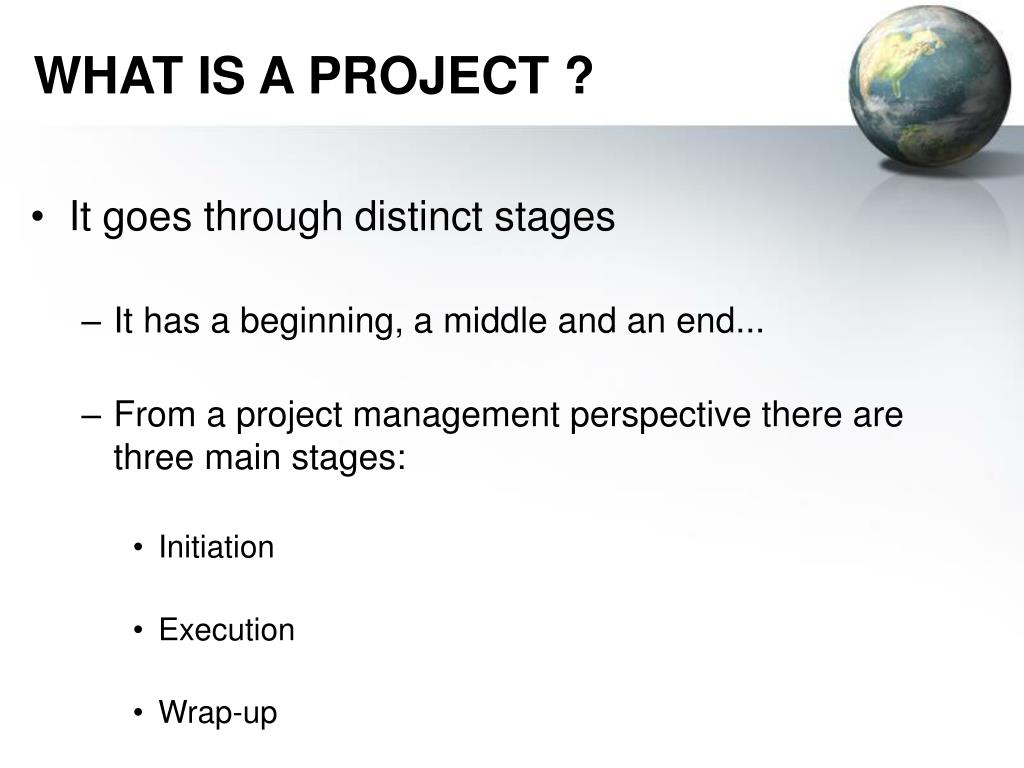 WHAT IS A PROJECT ?

• It goes through distinct stages

– It has a beginning, a middle and an end...

– From a project management perspective there are three main stages:

• Initiation

• Execution

• Wrap-up